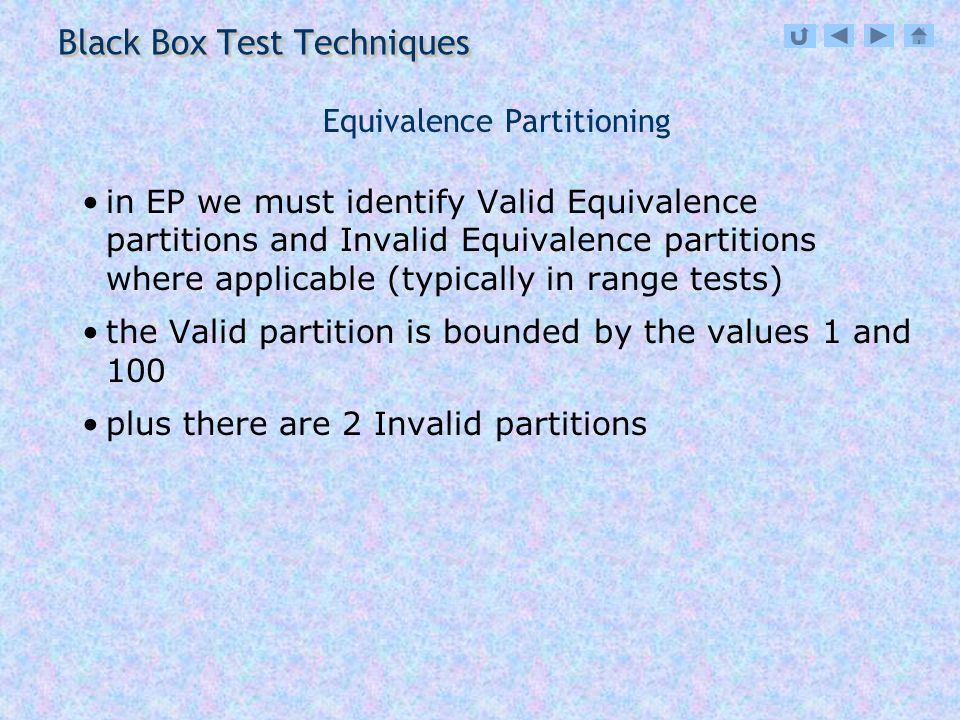 Black Box Test Techniques

Equivalence Partitioning

• in EP we must identify Valid Equivalence partitions and Invalid Equivalence partitions where applicable (typically in range tests)

• the Valid partition is bounded by the values 1 and 100

• plus there are 2 Invalid partitions